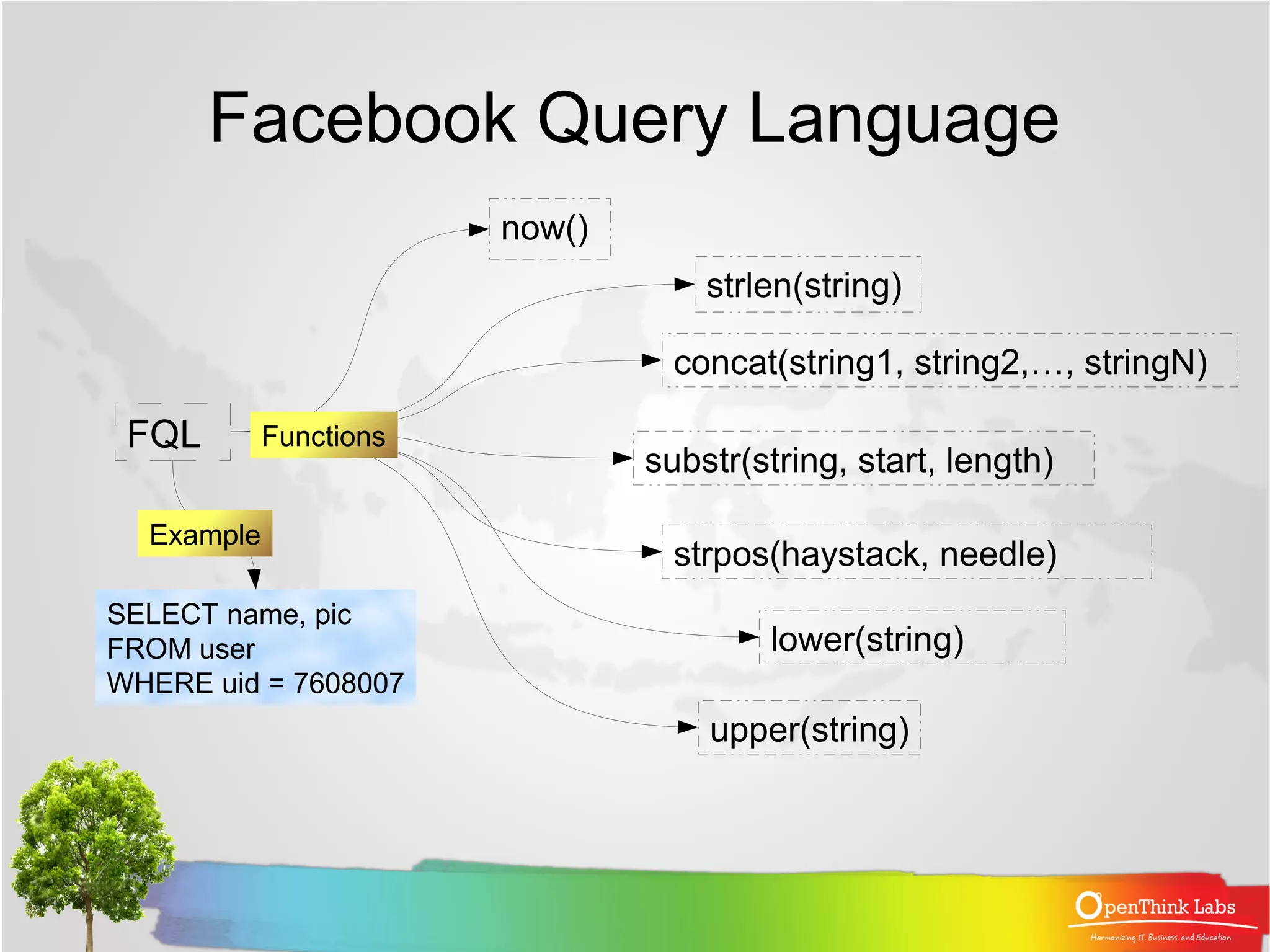 Facebook Query Language

FQL

Functions

now()

strlen(string)

concat(string1, string2,…, stringN)

substr(string, start, length)

strpos(haystack, needle)

lower(string)

upper(string)

Example

SELECT name, pic
FROM user
WHERE uid = 7608007

OpenThink Labs
Harmonizing IT, Business, and Education